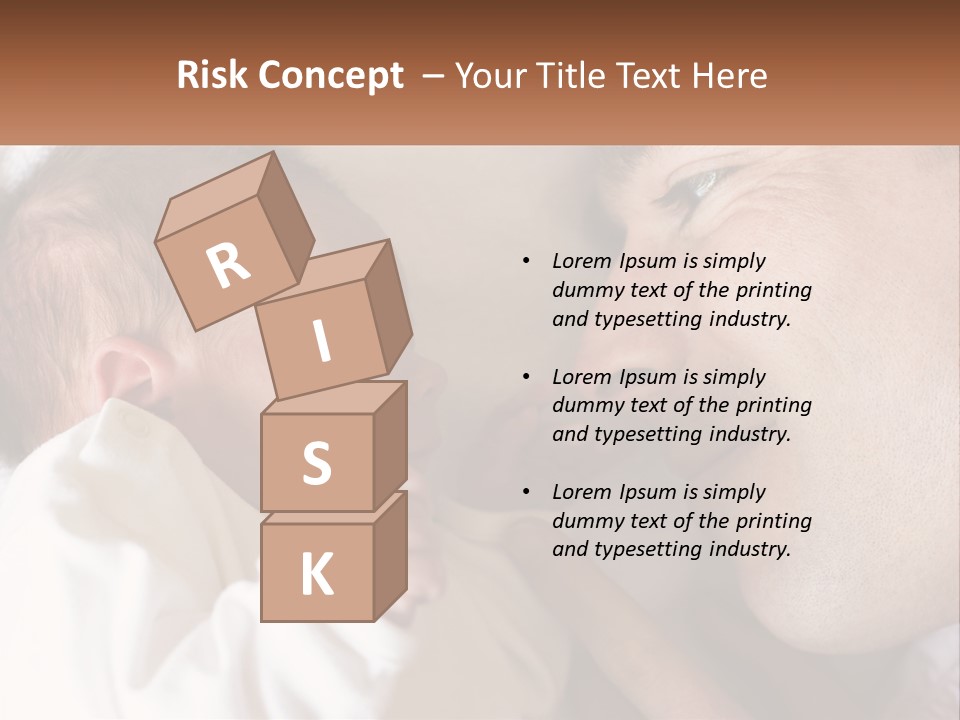 Risk Concept – Your Title Text Here

R
I
S
K

• Lorem Ipsum is simply dummy text of the printing and typesetting industry.

• Lorem Ipsum is simply dummy text of the printing and typesetting industry.

• Lorem Ipsum is simply dummy text of the printing and typesetting industry.